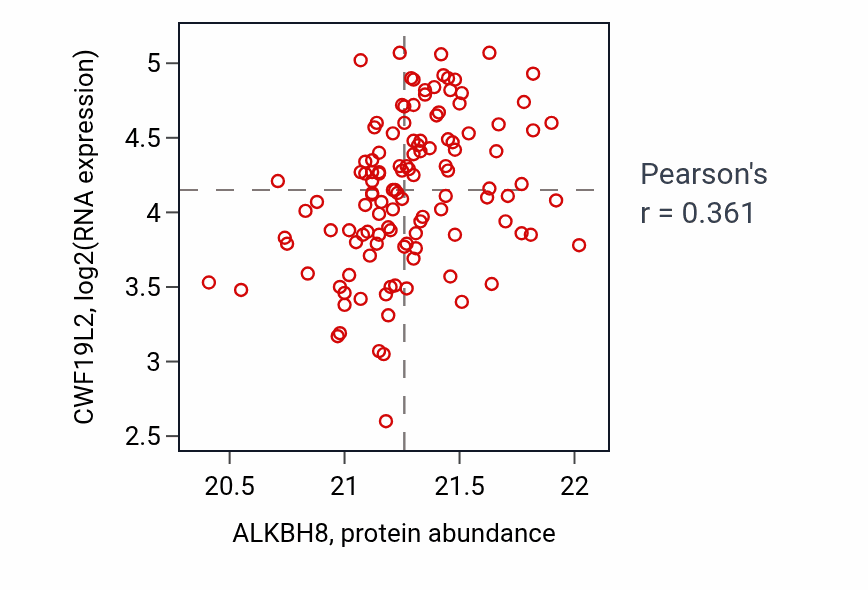 CWF19L2, log2(RNA expression)

5
4.5
4
3.5
3
2.5

20.5
21
21.5
22

ALKBH8, protein abundance

Pearson's
r = 0.361